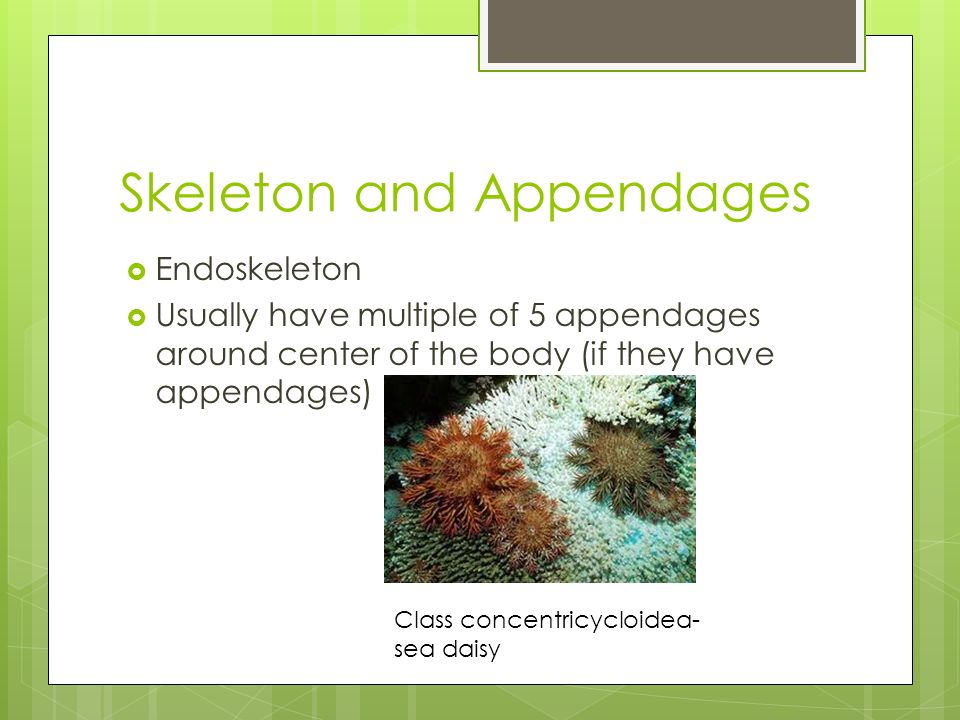 Skeleton and Appendages

Endoskeleton

Usually have multiple of 5 appendages around center of the body (if they have appendages)

Class concentricycloidea-
sea daisy